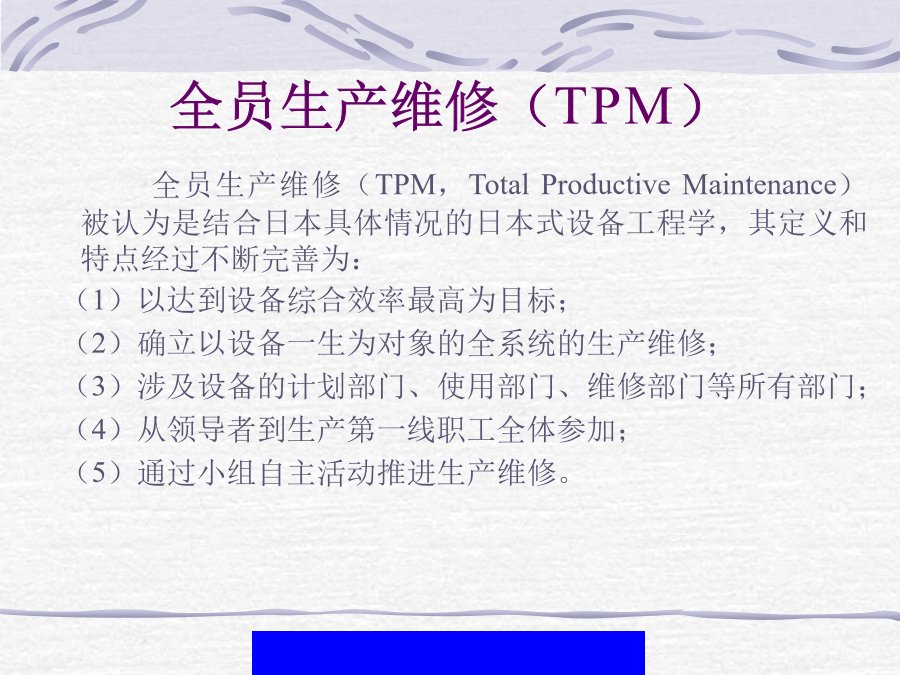 全员生产维修（TPM）

全员生产维修（TPM，Total Productive Maintenance）被认为是结合日本具体情况的日本式设备工程学，其定义和特点经过不断完善为：

（1）以达到设备综合效率最高为目标；

（2）确立以设备一生为对象的全系统的生产维修；

（3）涉及设备的计划部门、使用部门、维修部门等所有部门；

（4）从领导者到生产第一线职工全体参加；

（5）通过小组自主活动推进生产维修。